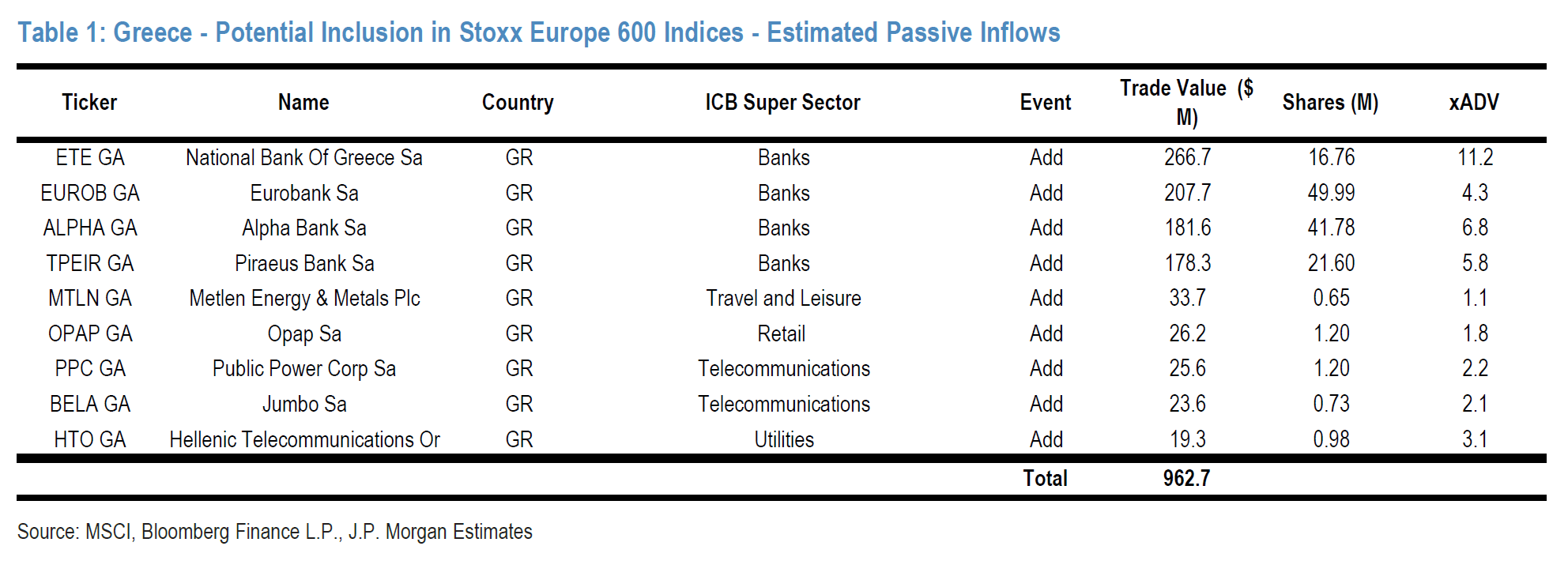 Table 1: Greece - Potential Inclusion in Stoxx Europe 600 Indices - Estimated Passive Inflows

| Ticker | Name | Country | ICB Super Sector | Event | Trade Value ($ M) | Shares (M) | xADV |
|---|---|---|---|---|---|---|---|
| ETE GA | National Bank Of Greece Sa | GR | Banks | Add | 266.7 | 16.76 | 11.2 |
| EUROB GA | Eurobank Sa | GR | Banks | Add | 207.7 | 49.99 | 4.3 |
| ALPHA GA | Alpha Bank Sa | GR | Banks | Add | 181.6 | 41.78 | 6.8 |
| TPEIR GA | Piraeus Bank Sa | GR | Banks | Add | 178.3 | 21.60 | 5.8 |
| MTLN GA | Metlen Energy & Metals Plc | GR | Travel and Leisure | Add | 33.7 | 0.65 | 1.1 |
| OPAP GA | Opap Sa | GR | Retail | Add | 26.2 | 1.20 | 1.8 |
| PPC GA | Public Power Corp Sa | GR | Telecommunications | Add | 25.6 | 1.20 | 2.2 |
| BELA GA | Jumbo Sa | GR | Telecommunications | Add | 23.6 | 0.73 | 2.1 |
| HTO GA | Hellenic Telecommunications Or | GR | Utilities | Add | 19.3 | 0.98 | 3.1 |
| | | | | Total | 962.7 | | |

Source: MSCI, Bloomberg Finance L.P., J.P. Morgan Estimates